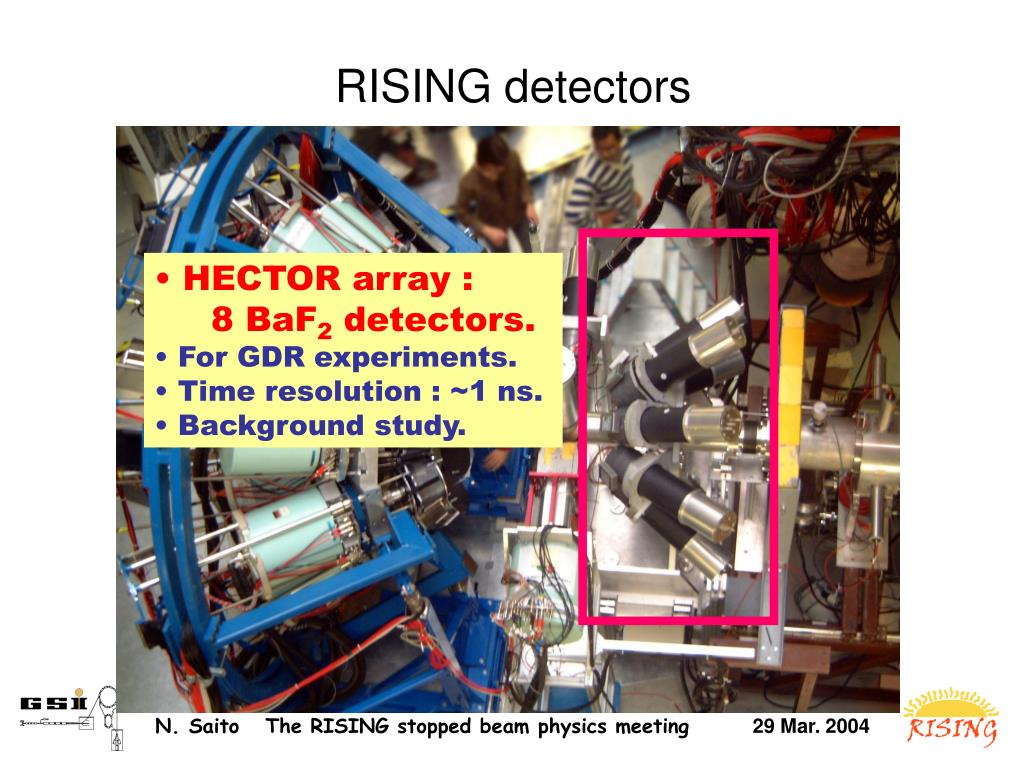 RISING detectors

• HECTOR array :
8 $BaF_2$ detectors.
• For GDR experiments.
• Time resolution : ~1 ns.
• Background study.

GSI

N. Saito The RISING stopped beam physics meeting 29 Mar. 2004

RISING